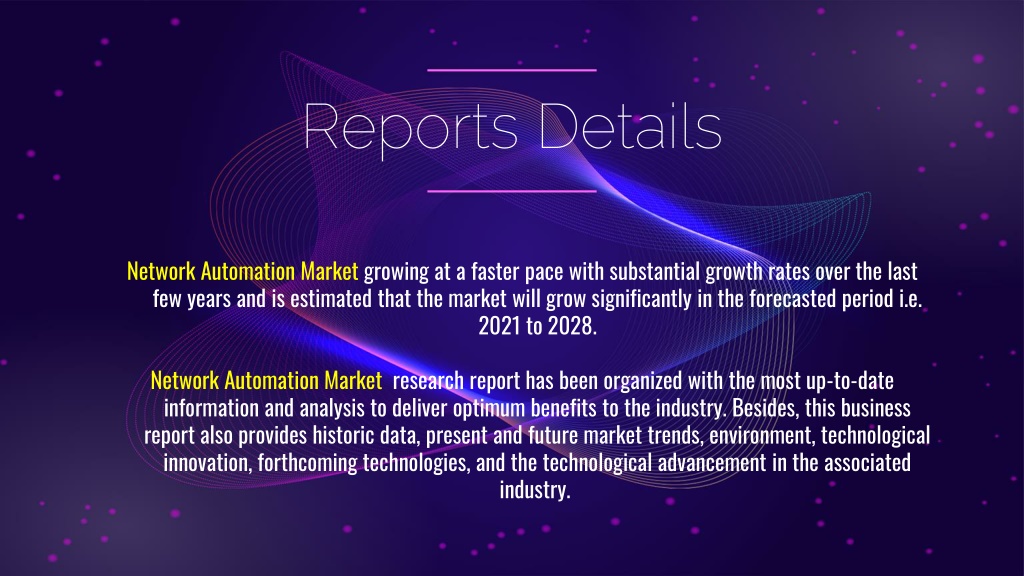 Reports Details

Network Automation Market growing at a faster pace with substantial growth rates over the last few years and is estimated that the market will grow significantly in the forecasted period i.e. 2021 to 2028.

Network Automation Market research report has been organized with the most up-to-date information and analysis to deliver optimum benefits to the industry. Besides, this business report also provides historic data, present and future market trends, environment, technological innovation, forthcoming technologies, and the technological advancement in the associated industry.